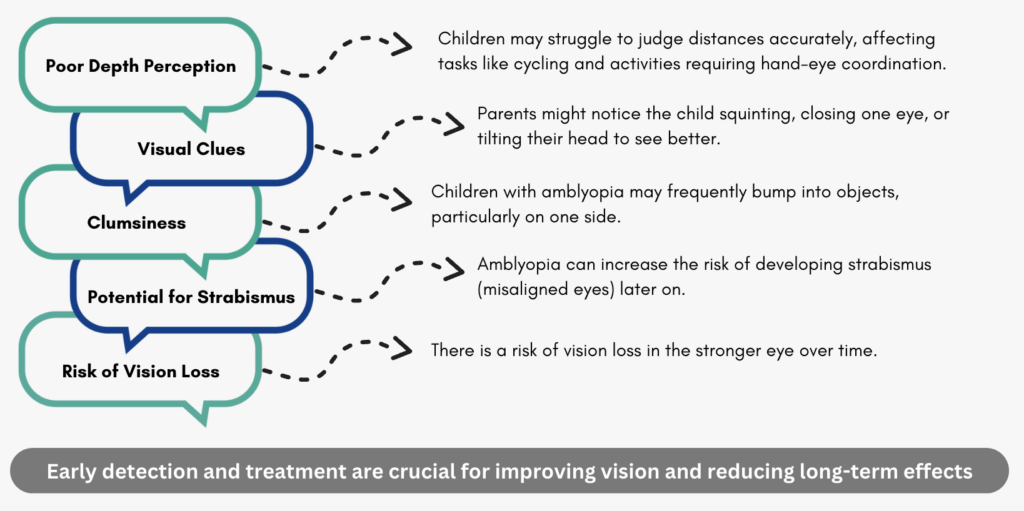 Poor Depth Perception

Children may struggle to judge distances accurately, affecting tasks like cycling and activities requiring hand-eye coordination.

Visual Clues

Parents might notice the child squinting, closing one eye, or tilting their head to see better.

Clumsiness

Children with amblyopia may frequently bump into objects, particularly on one side.

Potential for Strabismus

Amblyopia can increase the risk of developing strabismus (misaligned eyes) later on.

Risk of Vision Loss

There is a risk of vision loss in the stronger eye over time.

Early detection and treatment are crucial for improving vision and reducing long-term effects